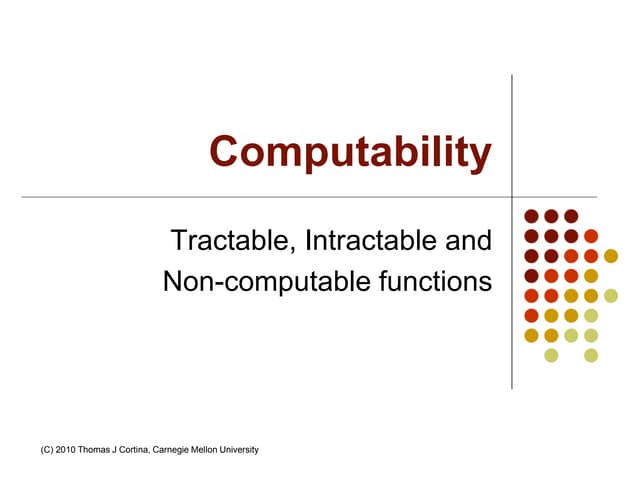 Computability

Tractable, Intractable and Non-computable functions

(C) 2010 Thomas J Cortina, Carnegie Mellon University